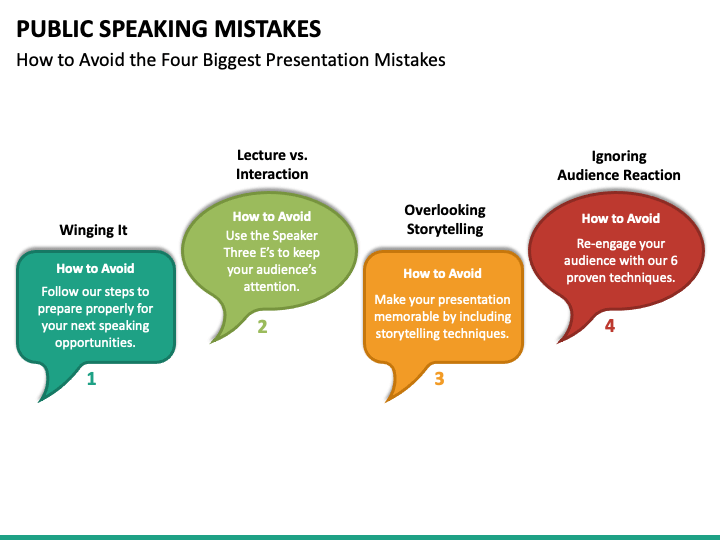 PUBLIC SPEAKING MISTAKES

How to Avoid the Four Biggest Presentation Mistakes

Winging It

How to Avoid

Follow our steps to prepare properly for your next speaking opportunities.

1

Lecture vs. Interaction

How to Avoid

Use the Speaker Three E's to keep your audience's attention.

2

Overlooking Storytelling

How to Avoid

Make your presentation memorable by including storytelling techniques.

3

Ignoring Audience Reaction

How to Avoid

Re-engage your audience with our 6 proven techniques.

4